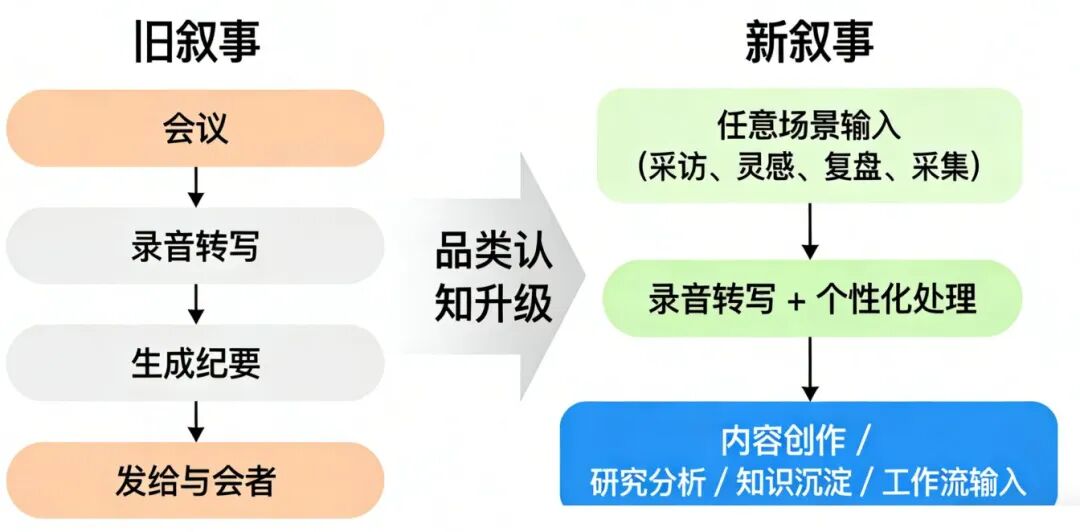 旧叙事

会议

录音转写

生成纪要

发给与会者

品类认知升级

新叙事

任意场景输入
(采访、灵感、复盘、采集)

录音转写 + 个性化处理

内容创作 /
研究分析 / 知识沉淀 / 工作流输入